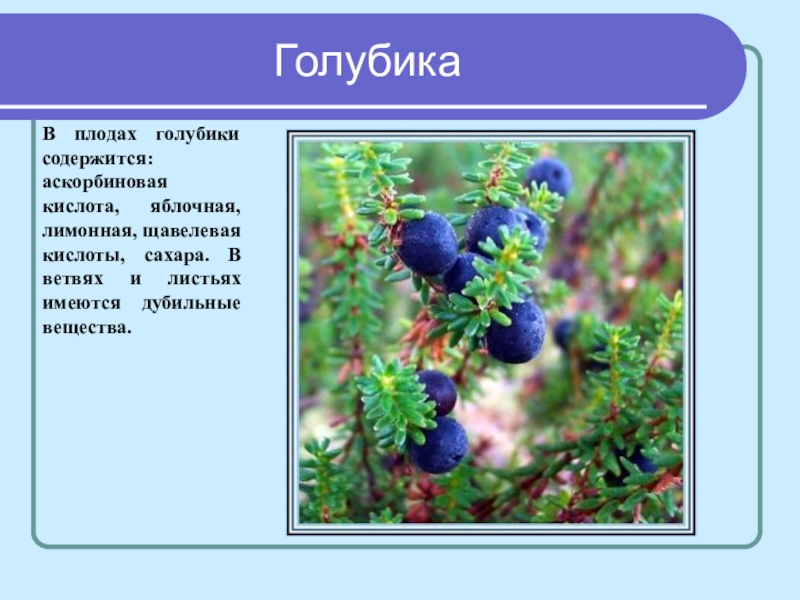 Голубика

В плодах голубики содержится: аскорбиновая кислота, яблочная, лимонная, щавелевая кислоты, сахара. В ветвях и листьях имеются дубильные вещества.